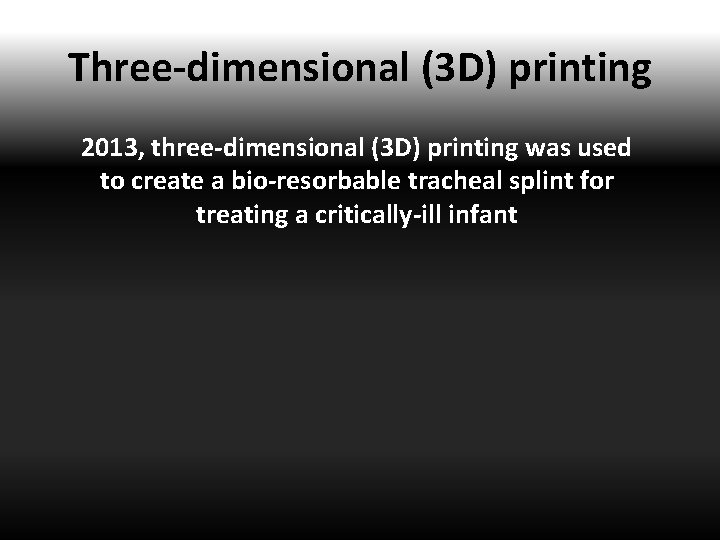 Three-dimensional (3D) printing

2013, three-dimensional (3D) printing was used to create a bio-resorbable tracheal splint for treating a critically-ill infant